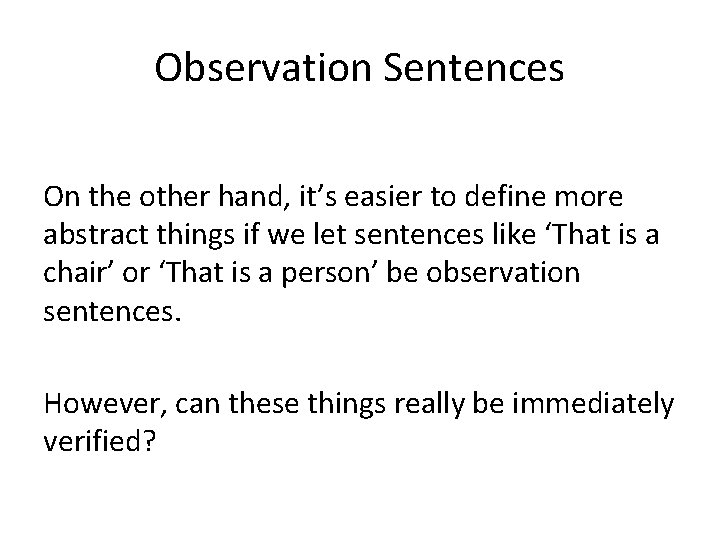 Observation Sentences

On the other hand, it's easier to define more abstract things if we let sentences like 'That is a chair' or 'That is a person' be observation sentences.

However, can these things really be immediately verified?